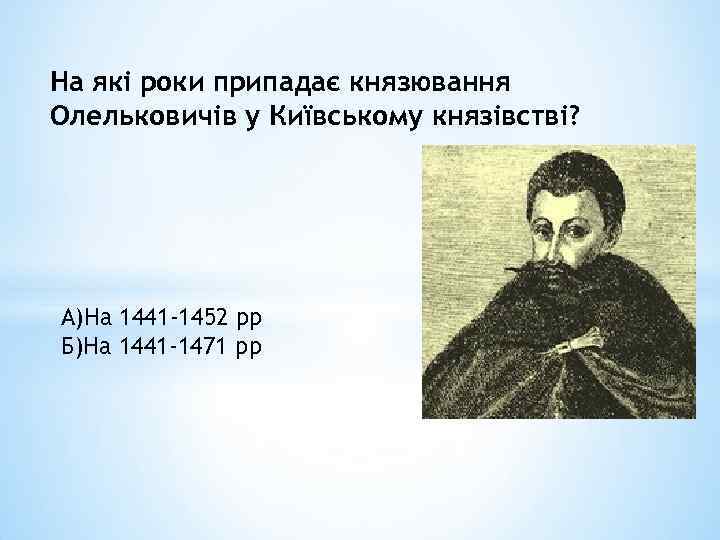 На які роки припадає князювання Олельковичів у Київському князівстві?

А)На 1441-1452 рр
Б)На 1441-1471 рр